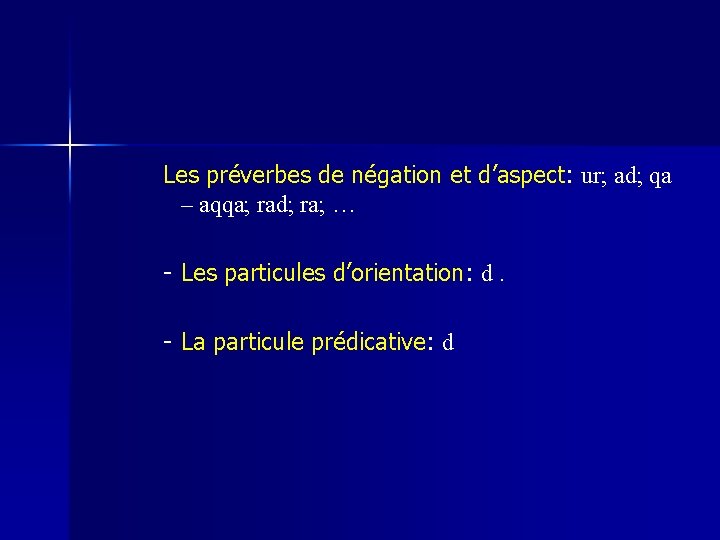 Les préverbes de négation et d’aspect: ur; ad; qa – aqqa; rad; ra; …

- Les particules d’orientation: d .

- La particule prédicative: d